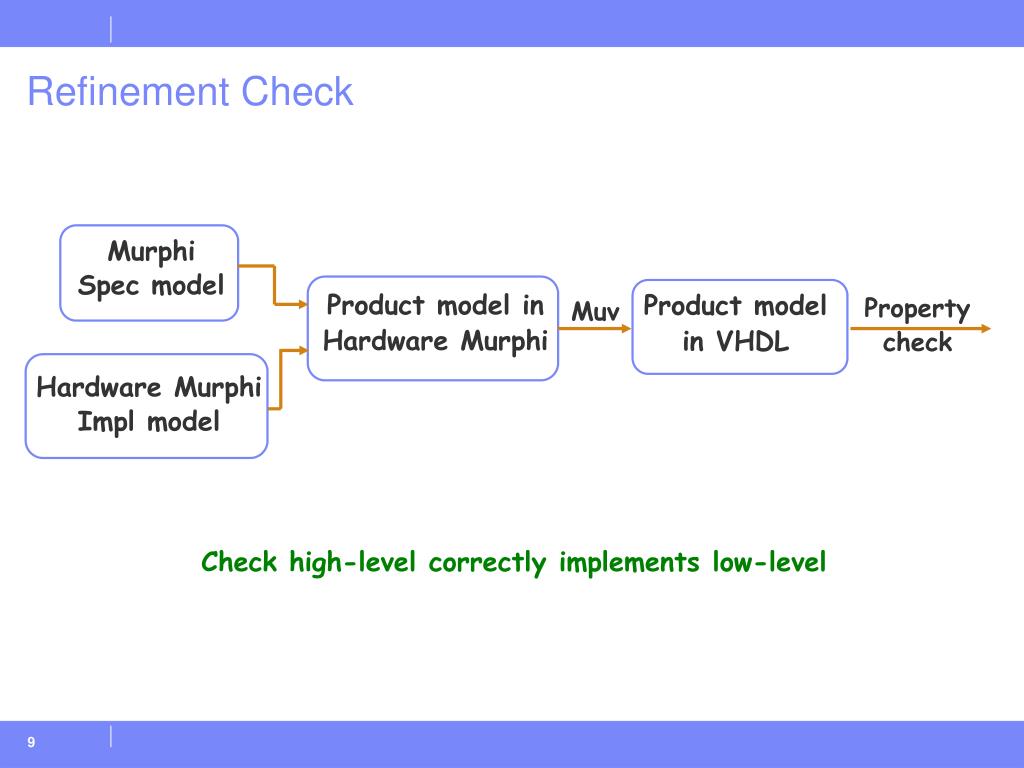 Refinement Check

Murphi Spec model

Hardware Murphi Impl model

Product model in Hardware Murphi

Muv

Product model in VHDL

Property check

Check high-level correctly implements low-level

9